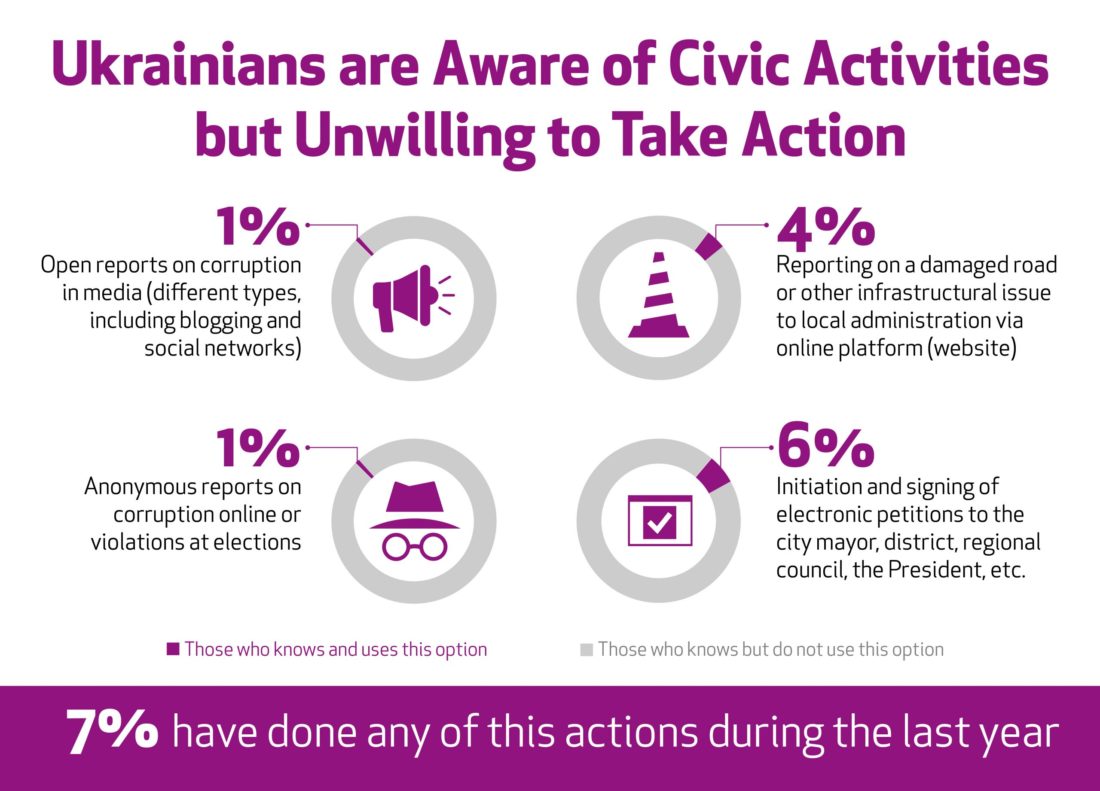 Ukrainians are Aware of Civic Activities but Unwilling to Take Action

1%
Open reports on corruption in media (different types, including blogging and social networks)

4%
Reporting on a damaged road or other infrastructural issue to local administration via online platform (website)

1%
Anonymous reports on corruption online or violations at elections

6%
Initiation and signing of electronic petitions to the city mayor, district, regional council, the President, etc.

Those who knows and uses this option

Those who knows but do not use this option

7% have done any of this actions during the last year